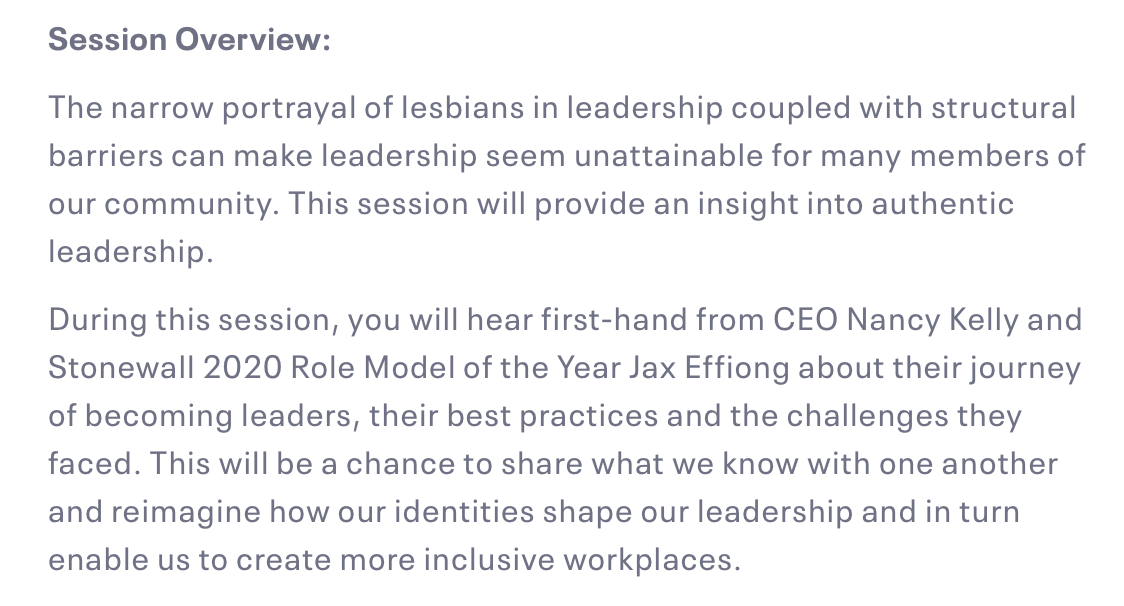 Session Overview:

The narrow portrayal of lesbians in leadership coupled with structural barriers can make leadership seem unattainable for many members of our community. This session will provide an insight into authentic leadership.

During this session, you will hear first-hand from CEO Nancy Kelly and Stonewall 2020 Role Model of the Year Jax Effiong about their journey of becoming leaders, their best practices and the challenges they faced. This will be a chance to share what we know with one another and reimagine how our identities shape our leadership and in turn enable us to create more inclusive workplaces.